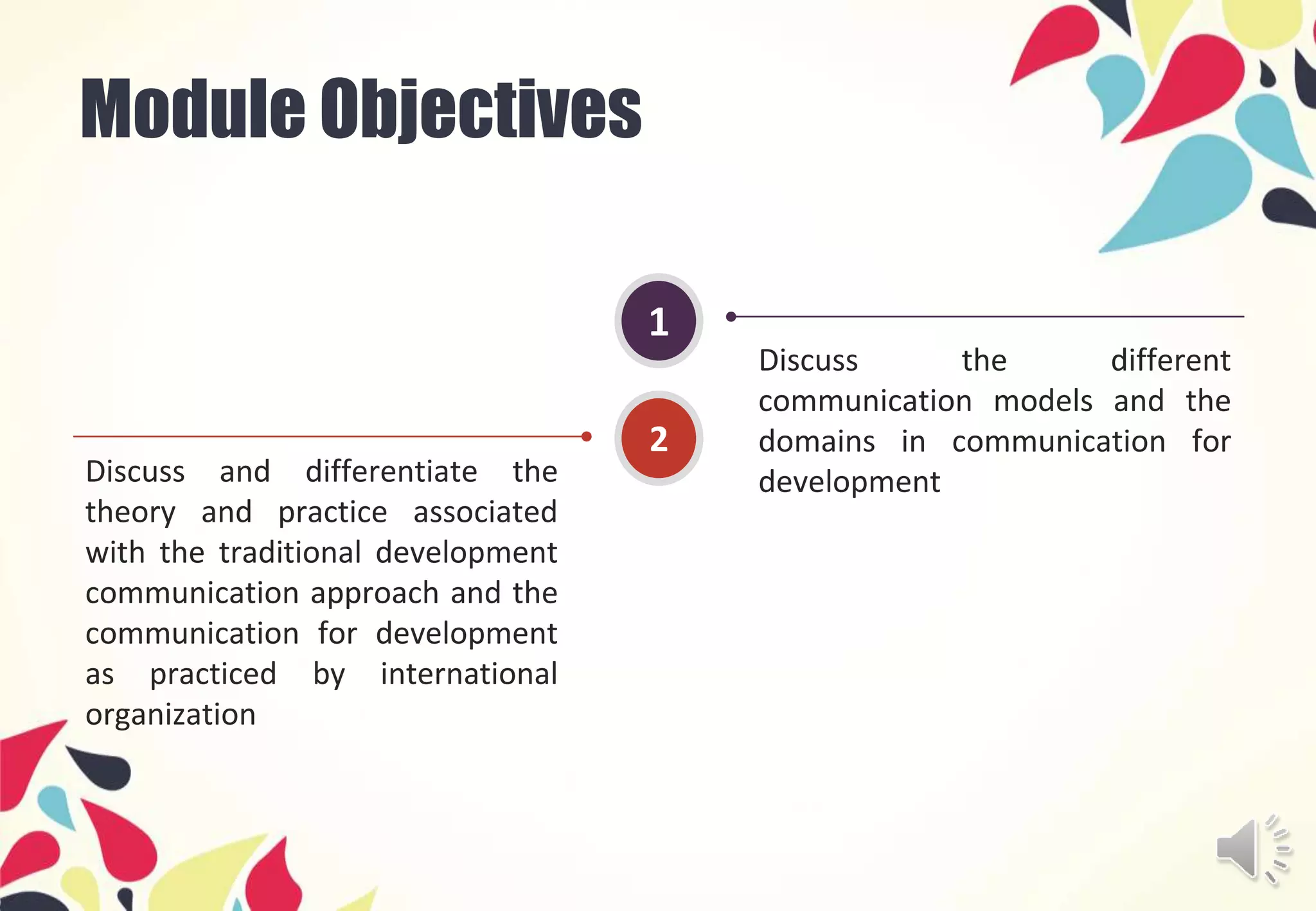 Module Objectives

1

Discuss the different communication models and the domains in communication for development

2

Discuss and differentiate the theory and practice associated with the traditional development communication approach and the communication for development as practiced by international organization